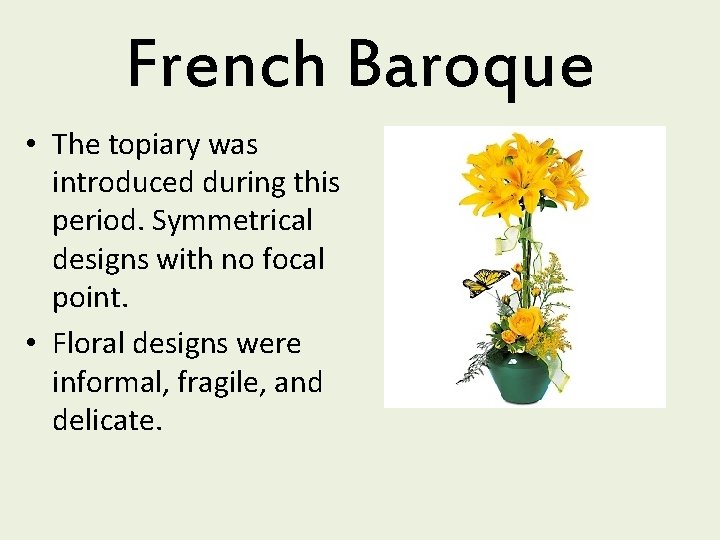 French Baroque

• The topiary was introduced during this period. Symmetrical designs with no focal point.

• Floral designs were informal, fragile, and delicate.